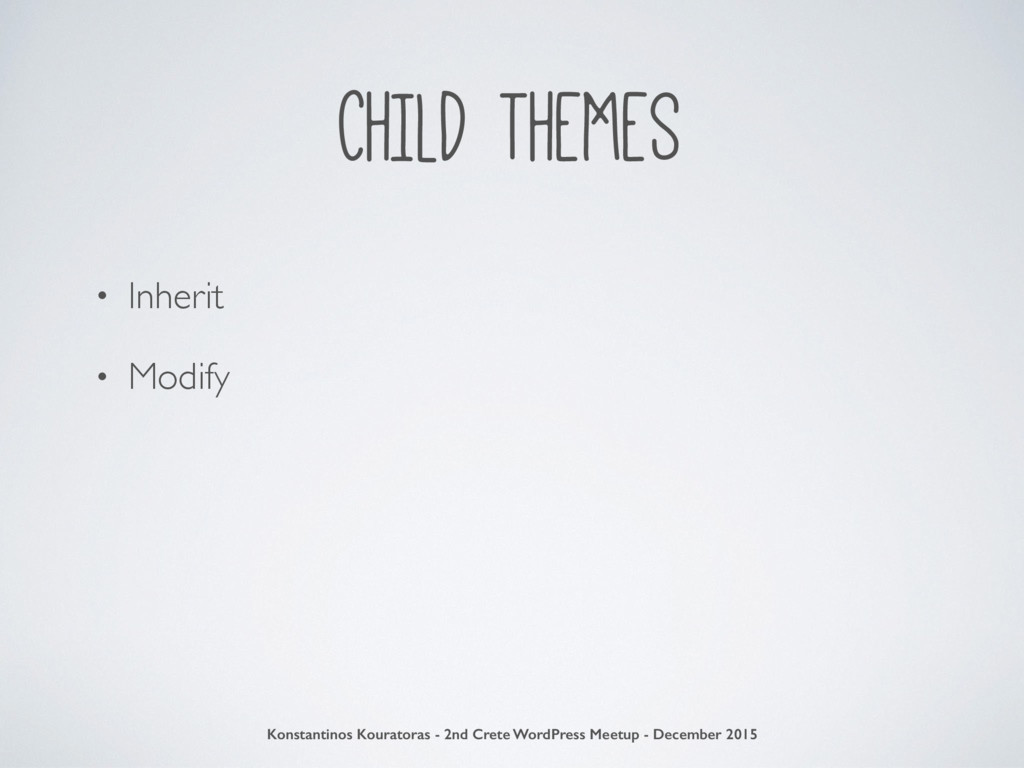 CHILD THEMES

• Inherit

• Modify

Konstantinos Kouratoras - 2nd Crete WordPress Meetup - December 2015